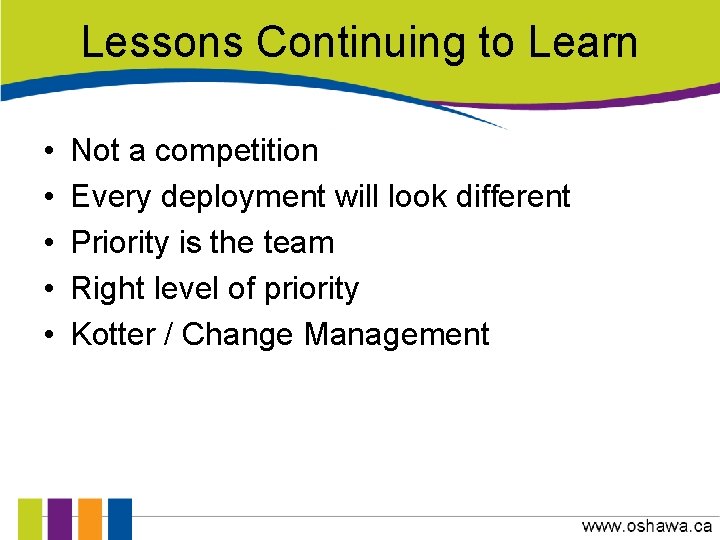 Lessons Continuing to Learn

• Not a competition
• Every deployment will look different
• Priority is the team
• Right level of priority
• Kotter / Change Management

www.oshawa.ca